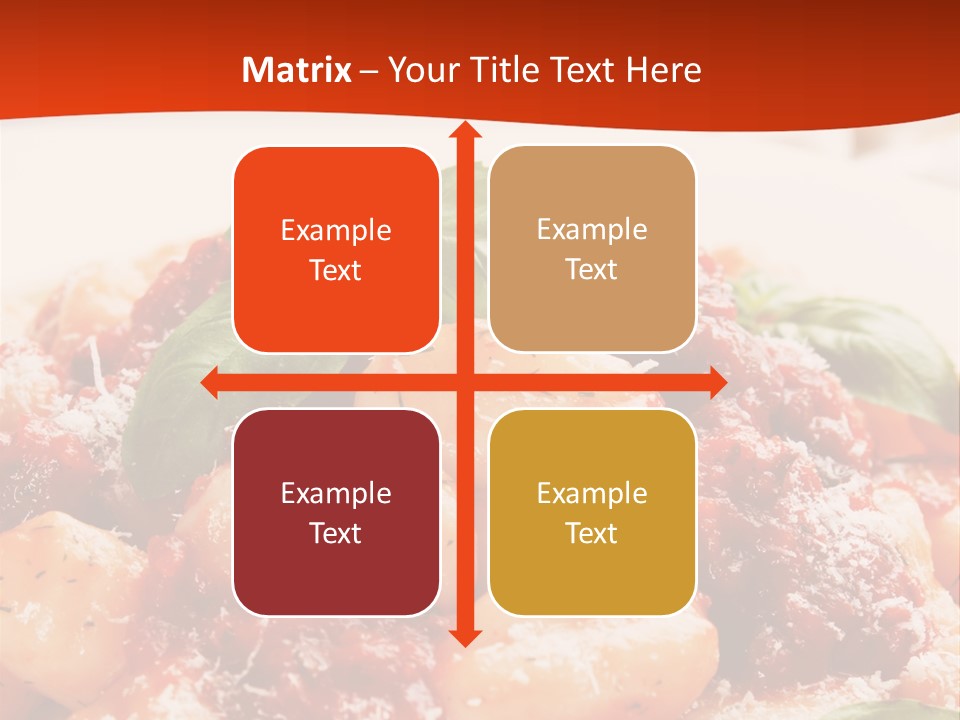 Matrix – Your Title Text Here

Example Text

Example Text

Example Text

Example Text